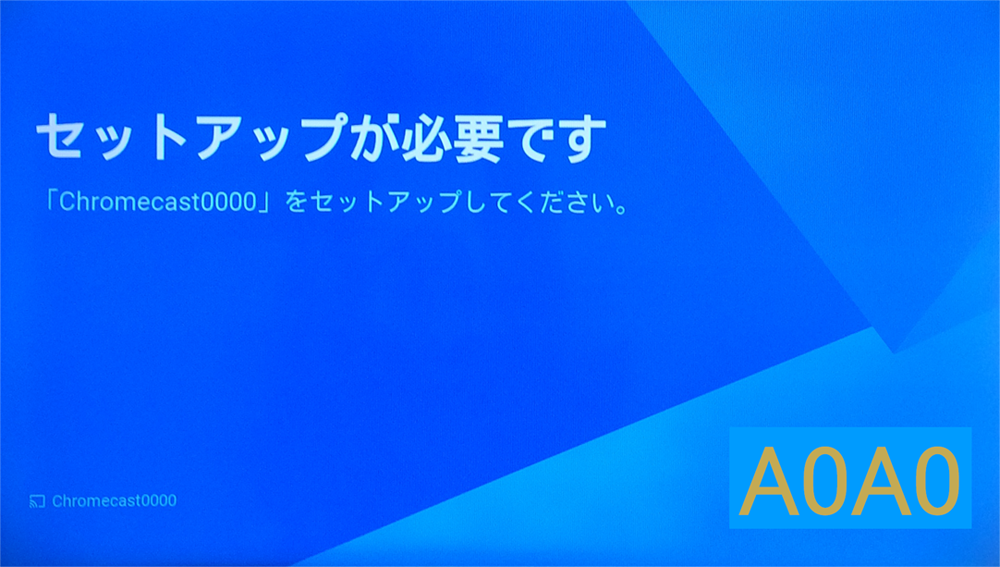 セットアップが必要です

「Chromecast0000」をセットアップしてください。

Chromecast0000

A0A0